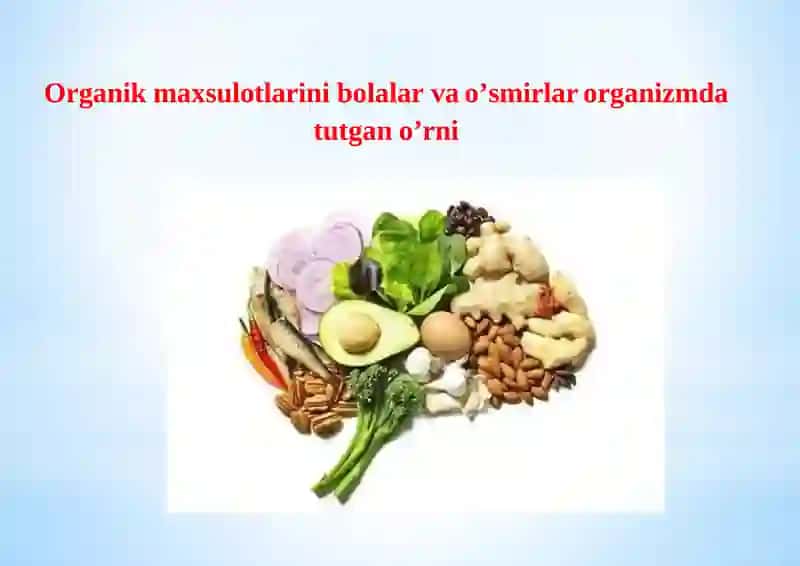 Organik maxsulotlarini bolalar va o’smirlar organizmda tutgan o’rni